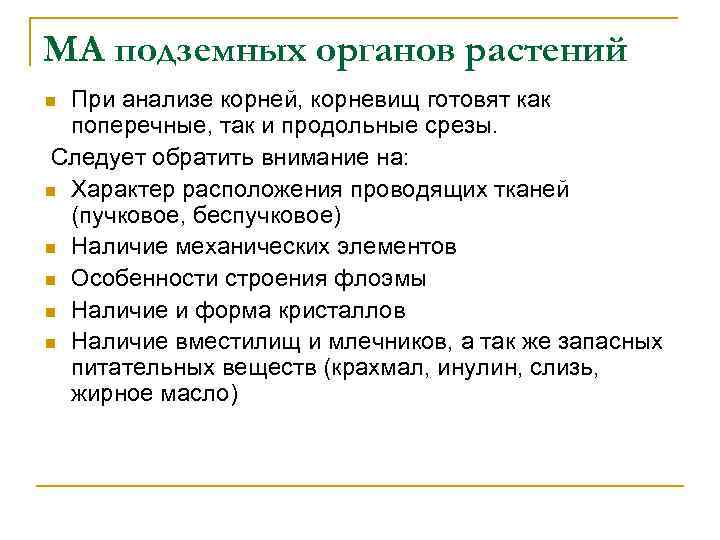 МА подземных органов растений

При анализе корней, корневищ готовят как поперечные, так и продольные срезы.

Следует обратить внимание на:

Характер расположения проводящих тканей (пучковое, беспучковое)

Наличие механических элементов

Особенности строения флоэмы

Наличие и форма кристаллов

Наличие вместилищ и млечников, а так же запасных питательных веществ (крахмал, инулин, слизь, жирное масло)